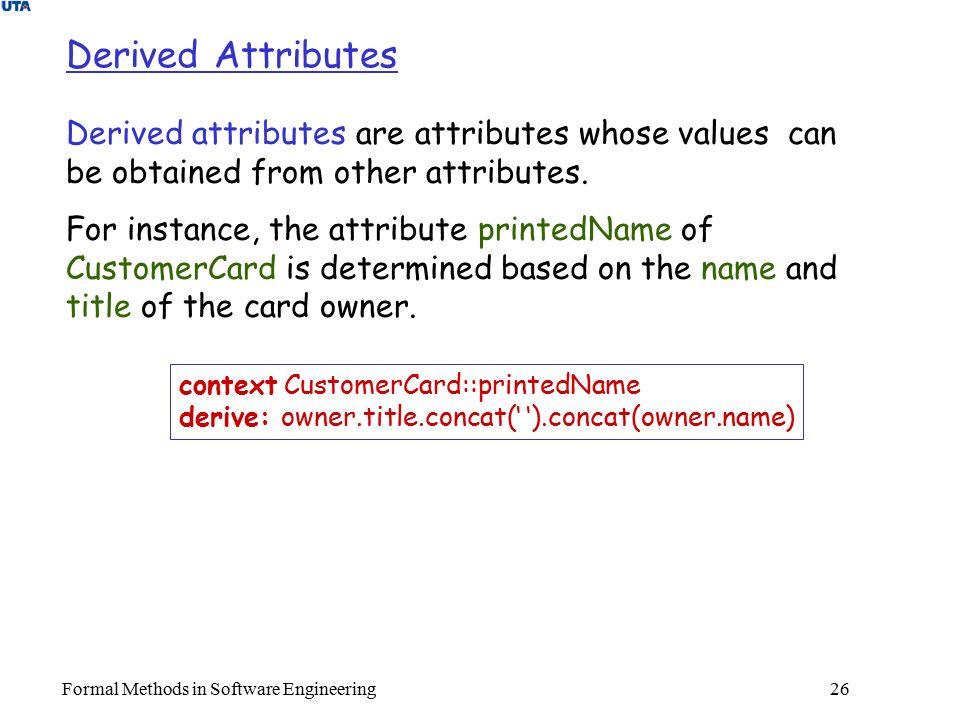 UTA

Derived Attributes

Derived attributes are attributes whose values can be obtained from other attributes.

For instance, the attribute printedName of CustomerCard is determined based on the name and title of the card owner.

context CustomerCard::printedName
derive: owner.title.concat(' ').concat(owner.name)

Formal Methods in Software Engineering

26